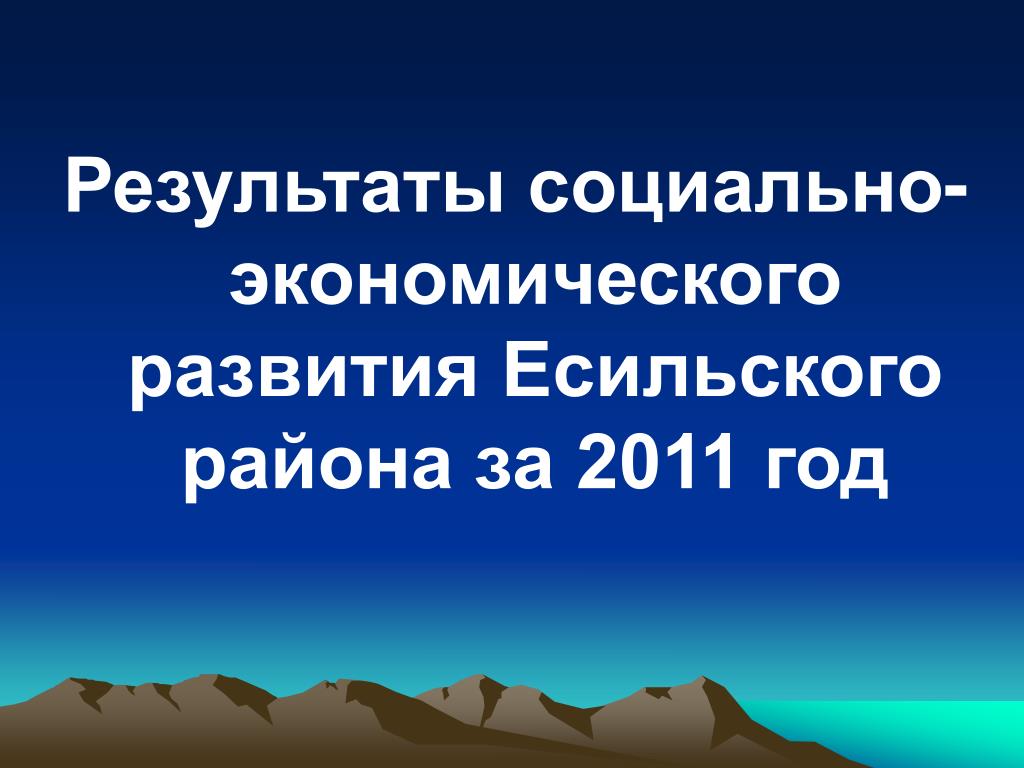 Результаты социально-экономического развития Есильского района за 2011 год